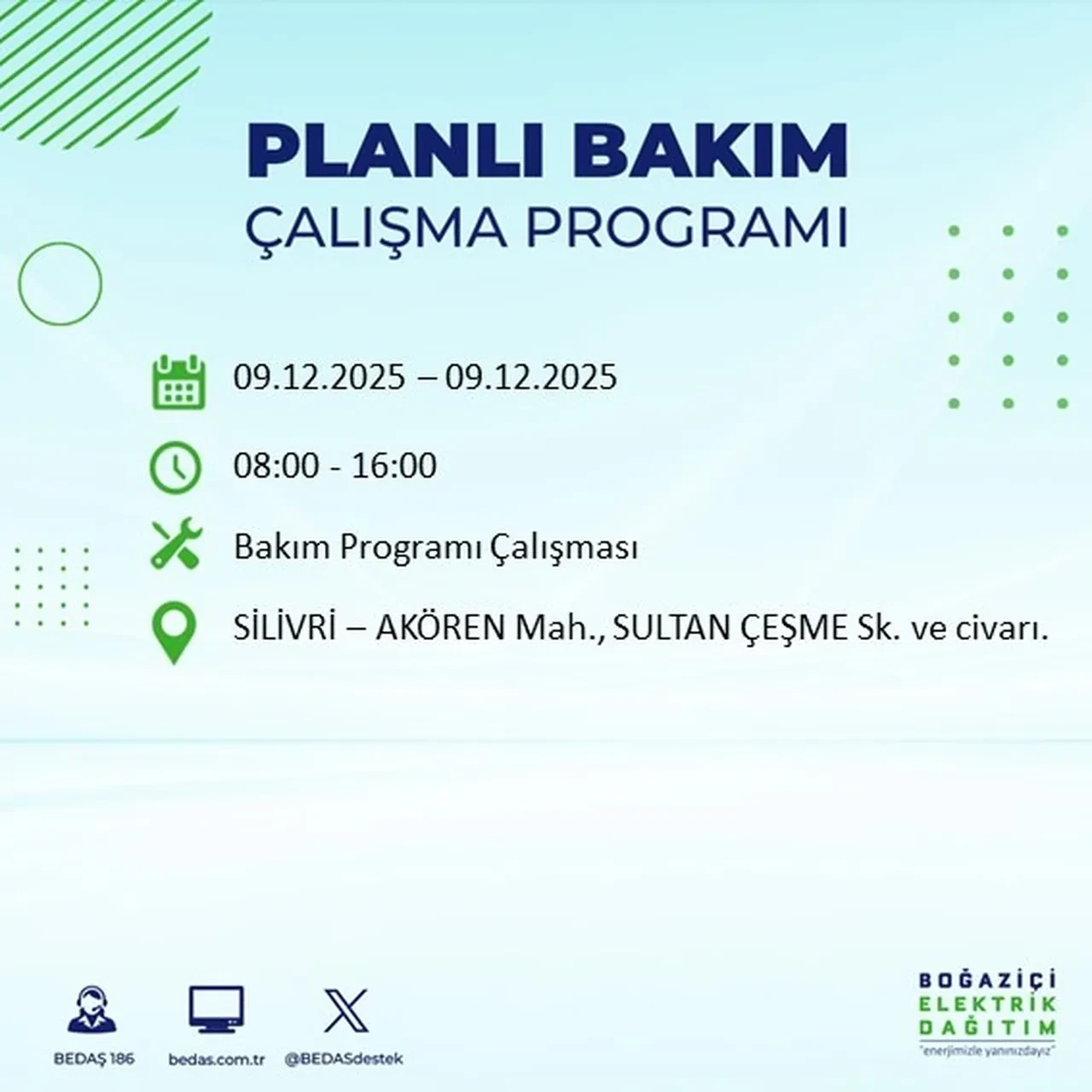 PLANLI BAKIM
ÇALIŞMA PROGRAMI

09.12.2025 – 09.12.2025

08:00 - 16:00

Bakım Programı Çalışması

SİLİVRİ – AKÖREN Mah., SULTAN ÇEŞME Sk. ve civarı.

BEDAŞ 186

bedas.com.tr

@BEDASdestek

BOĞAZİÇİ
ELEKTRİK
DAĞITIM
"enerjimizle yanınızdayız"